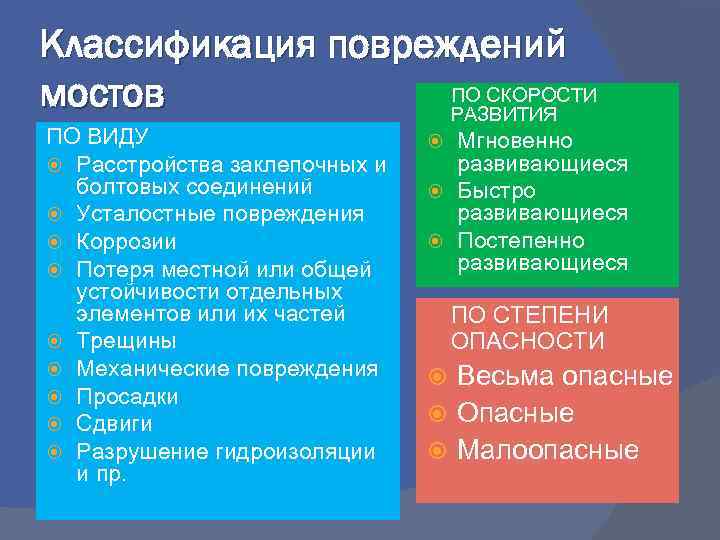 Классификация повреждений мостов

ПО ВИДУ
Расстройства заклепочных и болтовых соединений
Усталостные повреждения
Коррозии
Потеря местной или общей устойчивости отдельных элементов или их частей
Трещины
Механические повреждения
Просадки
Сдвиги
Разрушение гидроизоляции и пр.

ПО СКОРОСТИ РАЗВИТИЯ
Мгновенно развивающиеся
Быстро развивающиеся
Постепенно развивающиеся

ПО СТЕПЕНИ ОПАСНОСТИ
Весьма опасные
Опасные
Малоопасные